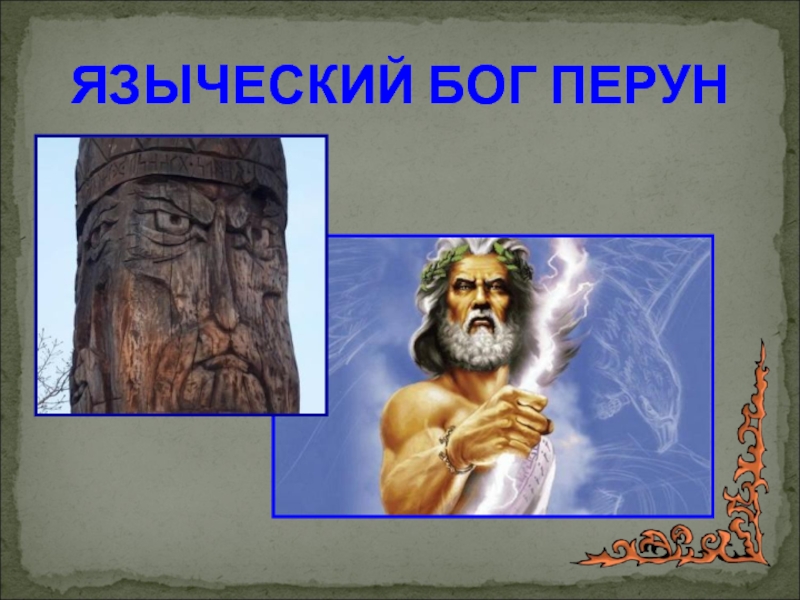 ЯЗЫЧЕСКИЙ БОГ ПЕРУН